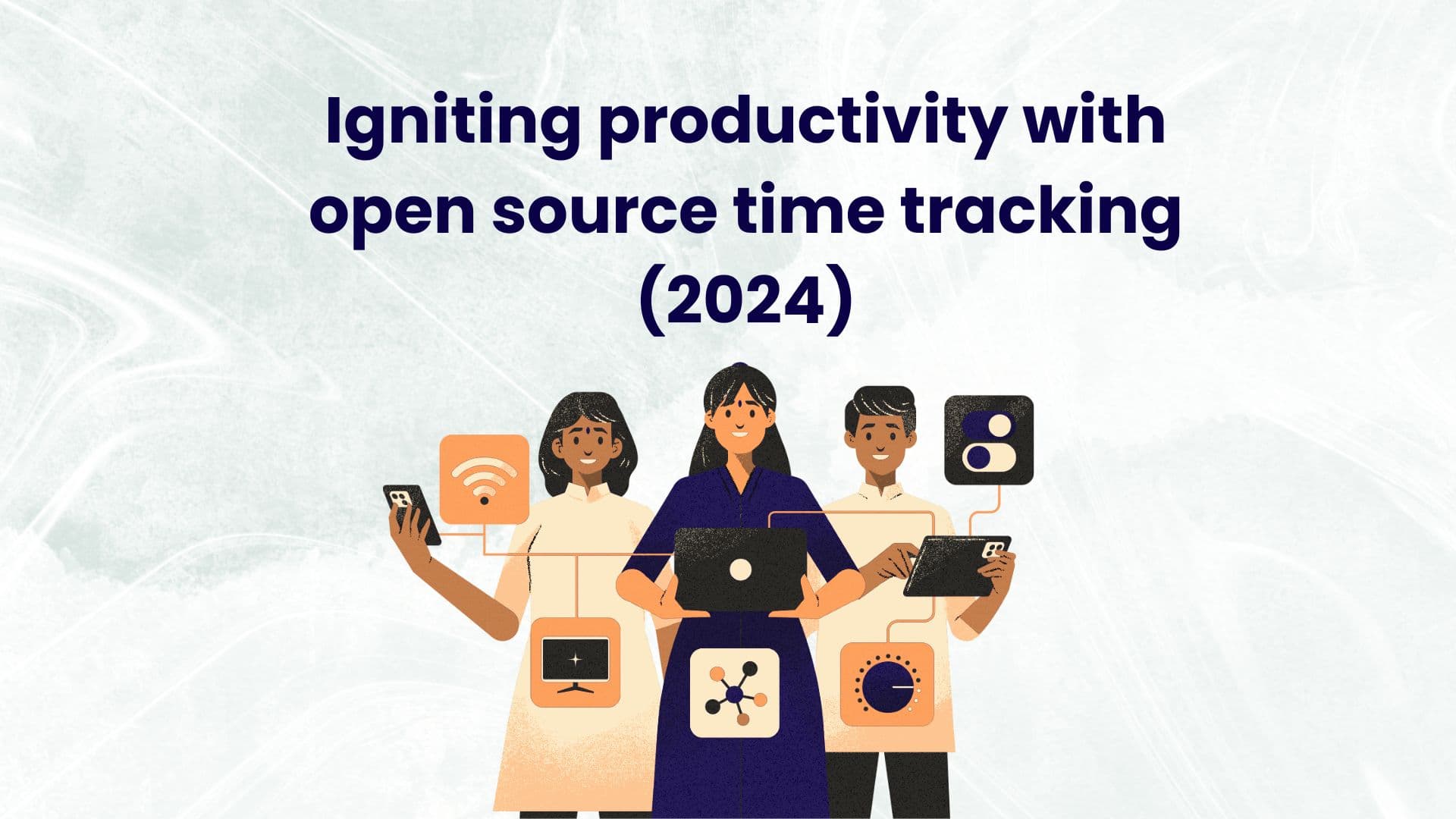 Igniting productivity with open source time tracking (2024)